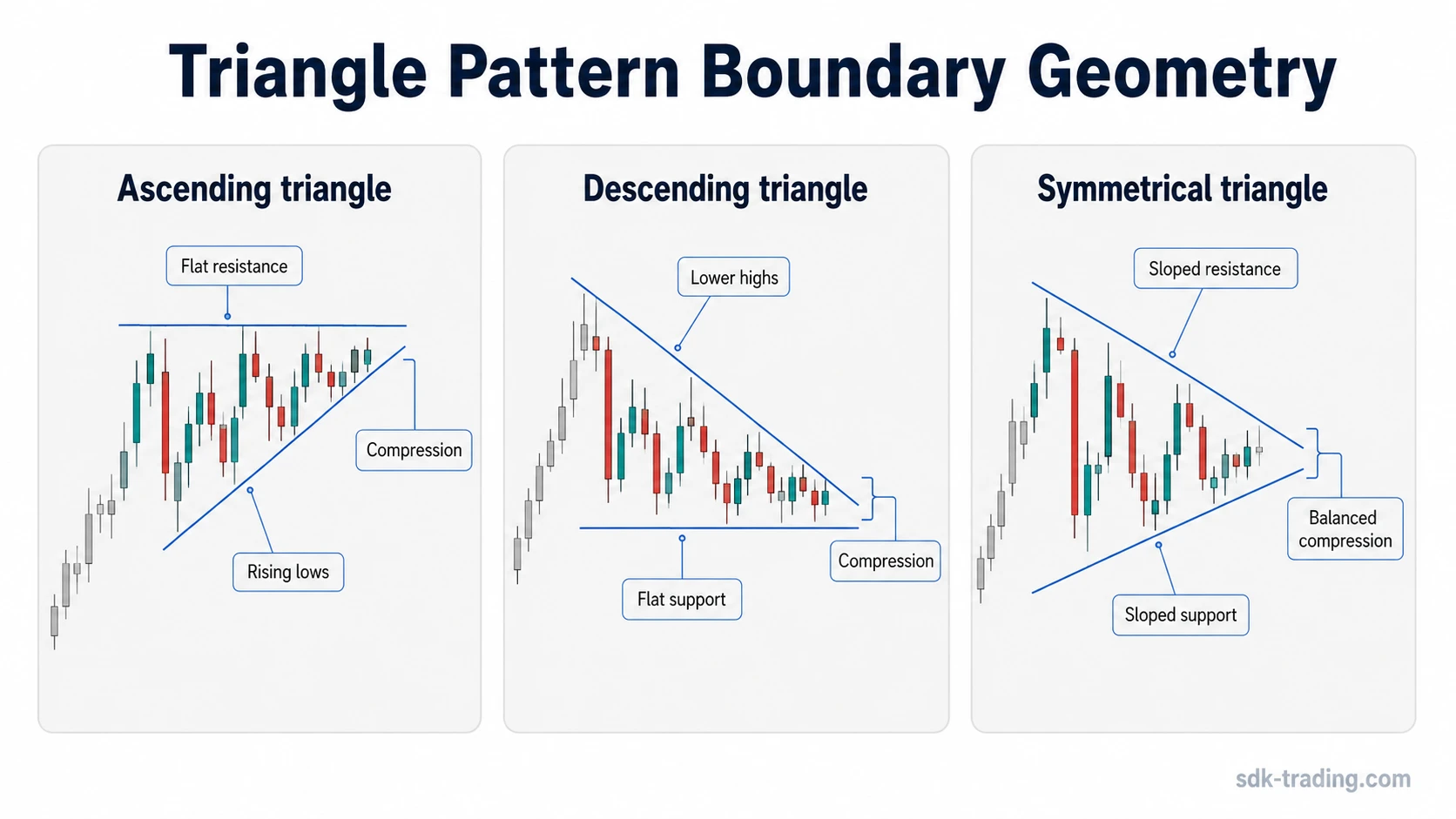 Triangle Pattern Boundary Geometry

Ascending triangle

Flat resistance

Compression

Rising lows

Descending triangle

Lower highs

Compression

Flat support

Symmetrical triangle

Sloped resistance

Balanced compression

Sloped support

sdk-trading.com